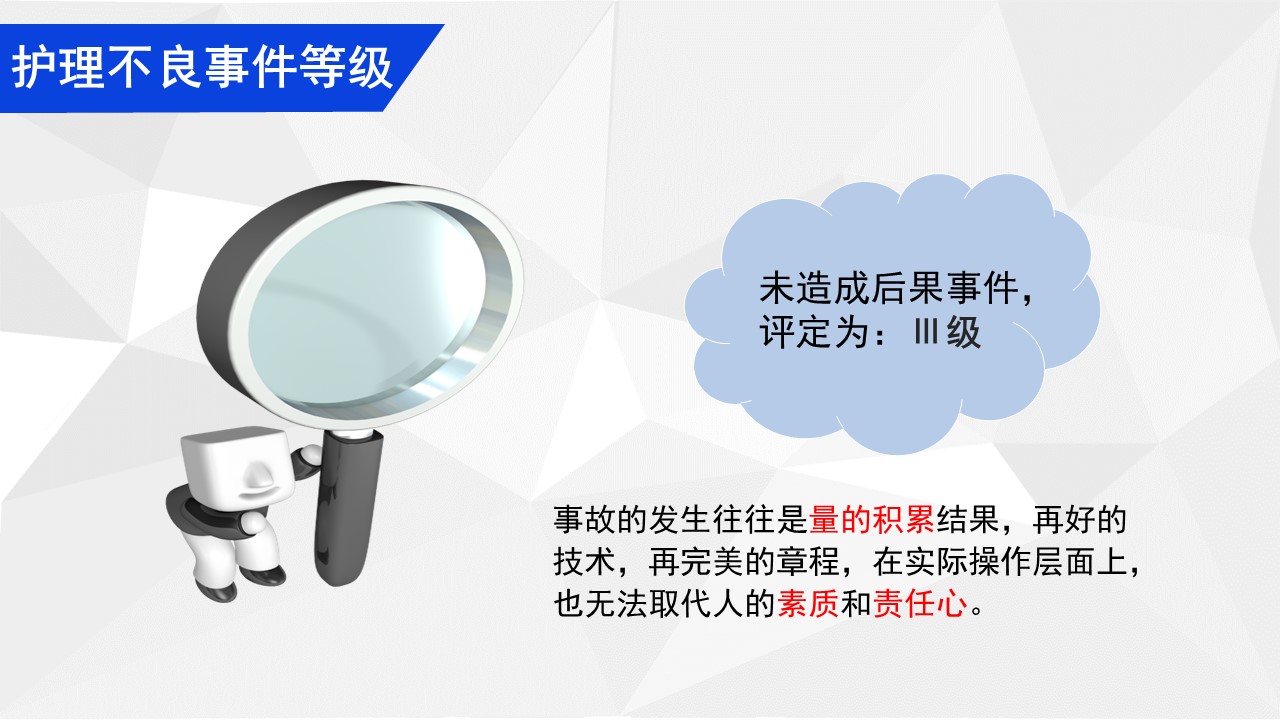 护理不良事件等级

未造成后果事件，评定为：Ⅲ级

事故的发生往往是量的积累结果，再好的技术，再完美的章程，在实际操作层面上，也无法取代人的素质和责任心。